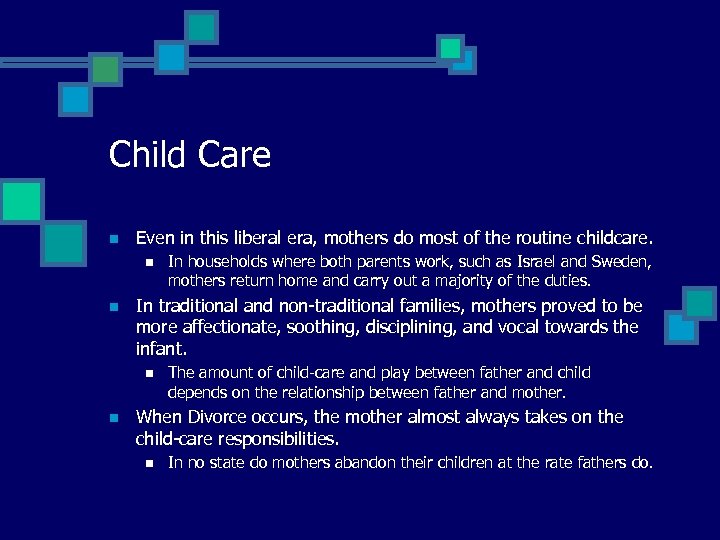 Child Care

- Even in this liberal era, mothers do most of the routine childcare.
  - In households where both parents work, such as Israel and Sweden, mothers return home and carry out a majority of the duties.
- In traditional and non-traditional families, mothers proved to be more affectionate, soothing, disciplining, and vocal towards the infant.
  - The amount of child-care and play between father and child depends on the relationship between father and mother.
- When Divorce occurs, the mother almost always takes on the child-care responsibilities.
  - In no state do mothers abandon their children at the rate fathers do.